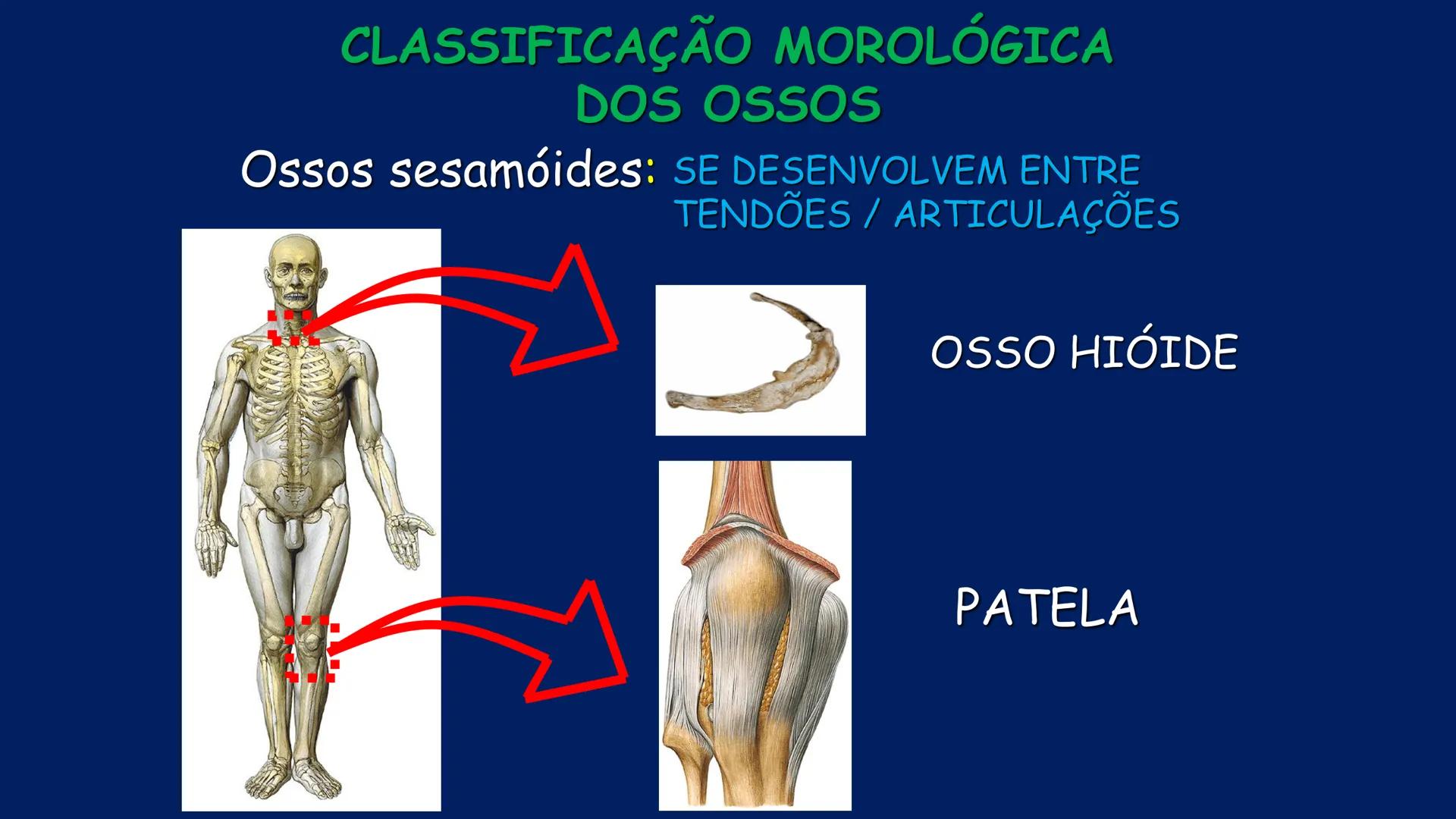 CLASSIFICAÇÃO MOROLÓGICA DOS OSSOS

Ossos sesamóides: SE DESENVOLVEM ENTRE TENDÕES / ARTICULAÇÕES

OSSO HIÓIDE

PATELA